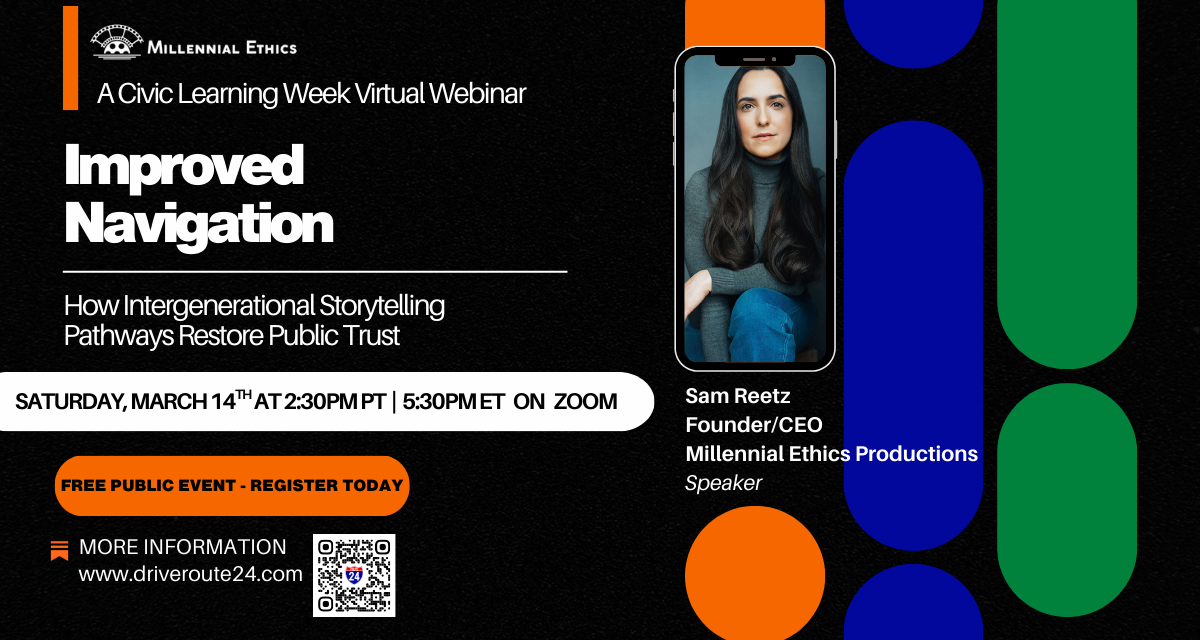 MILLENNIAL ETHICS

A Civic Learning Week Virtual Webinar

Improved Navigation

How Intergenerational Storytelling Pathways Restore Public Trust

SATURDAY, MARCH 14$^{TH}$ AT 2:30PM PT | 5:30PM ET ON ZOOM

FREE PUBLIC EVENT - REGISTER TODAY

MORE INFORMATION
www.driveroute24.com

24

Sam Reetz
Founder/CEO
Millennial Ethics Productions
Speaker